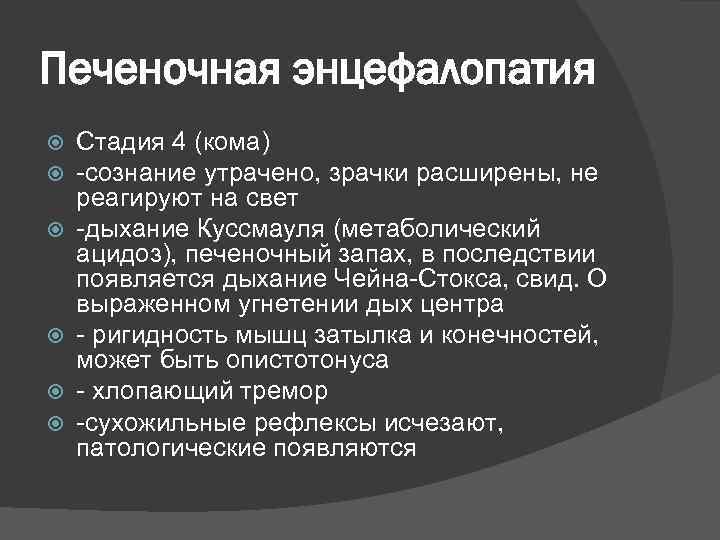 Печеночная энцефалопатия

Стадия 4 (кома)

-сознание утрачено, зрачки расширены, не реагируют на свет

-дыхание Куссмауля (метаболический ацидоз), печеночный запах, в последствии появляется дыхание Чейна-Стокса, свид. О выраженном угнетении дых центра

- ригидность мышц затылка и конечностей, может быть опистотонуса

- хлопающий тремор

-сухожильные рефлексы исчезают, патологические появляются